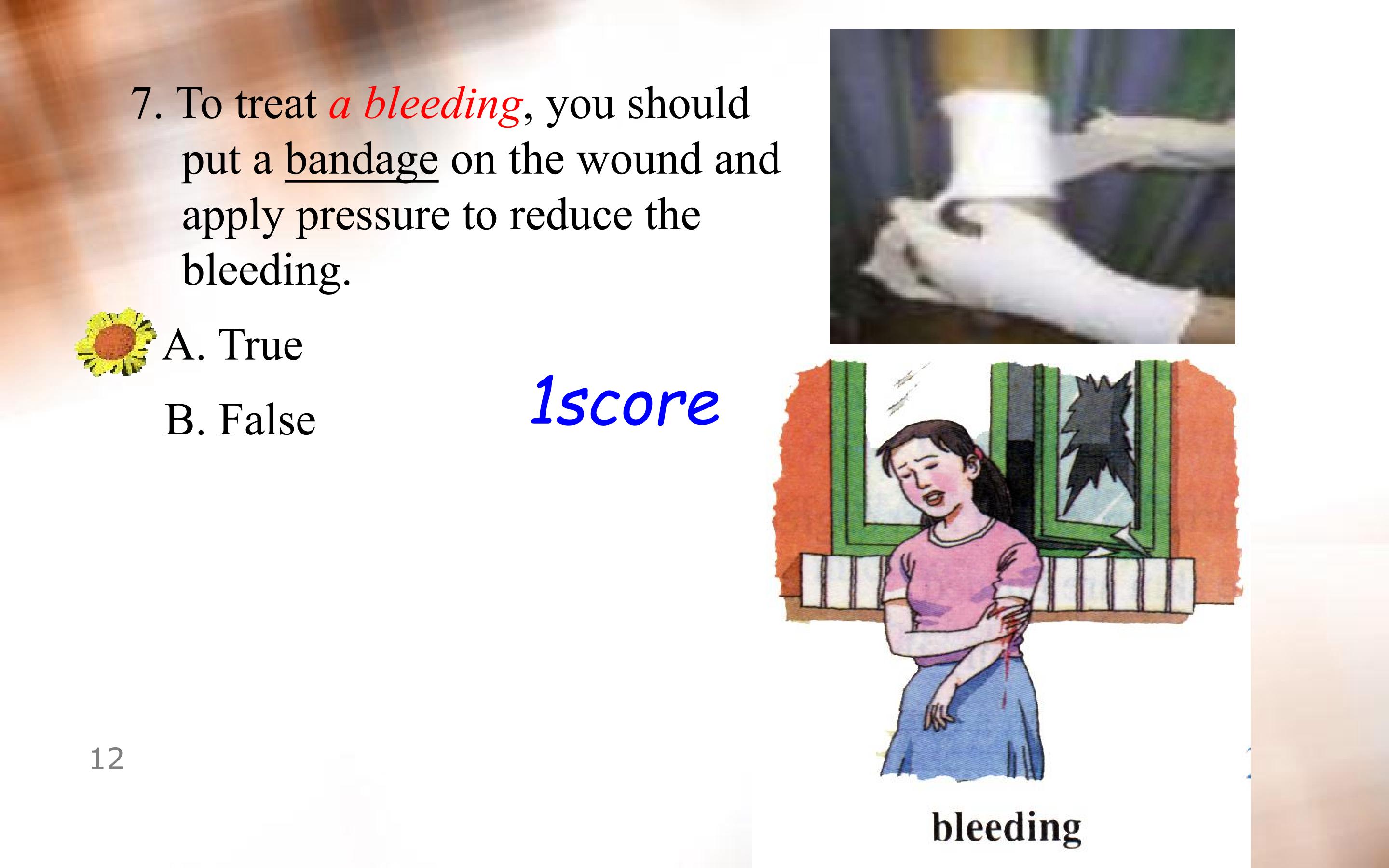 7. To treat a bleeding, you should put a bandage on the wound and apply pressure to reduce the bleeding.

A. True

B. False

1score

bleeding

12